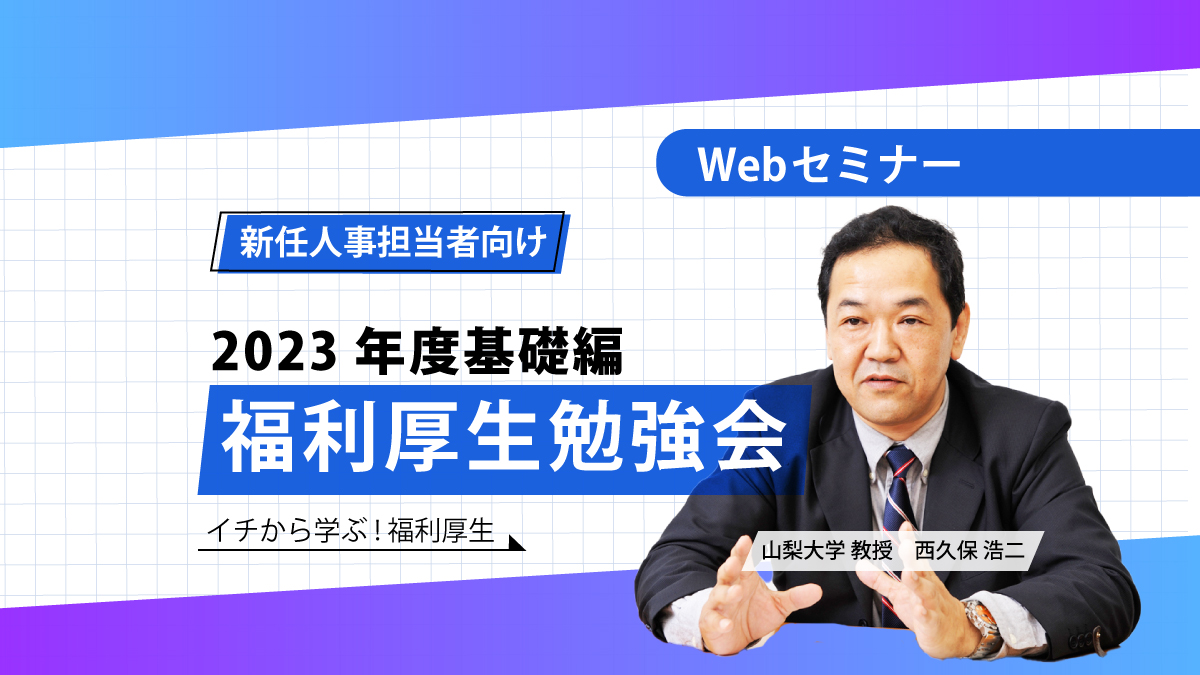 Webセミナー

新任人事担当者向け

2023 年度基礎編
福利厚生勉強会

イチから学ぶ！福利厚生

山梨大学 教授　西久保 浩二